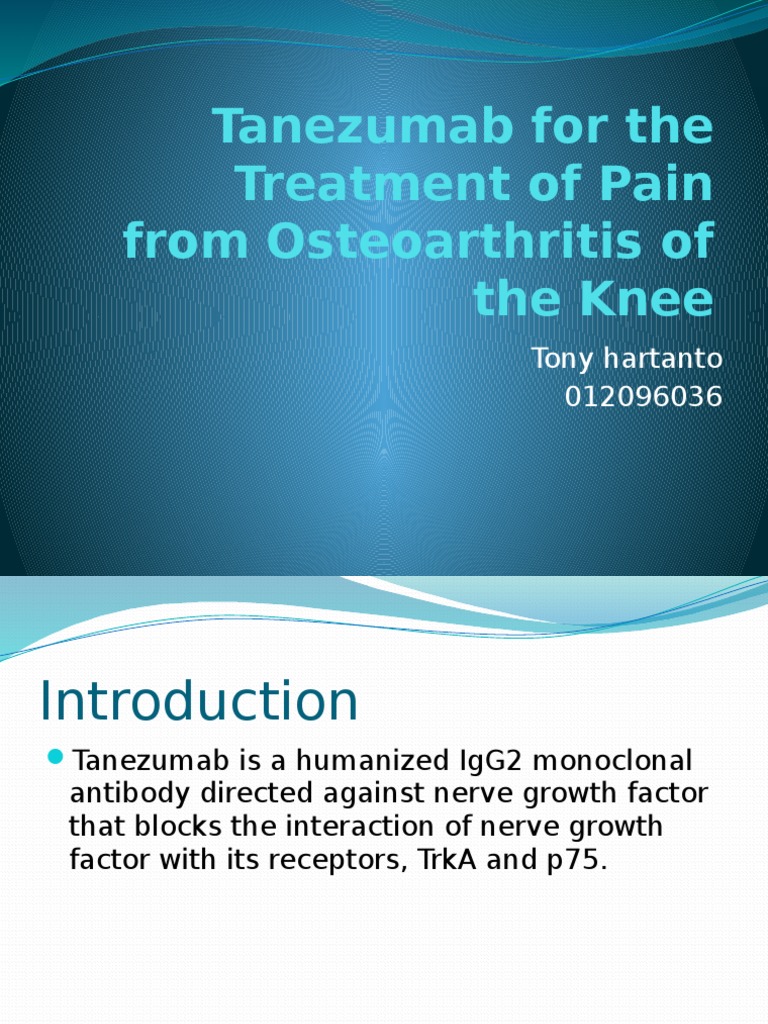 Tanezumab for the Treatment of Pain from Osteoarthritis of the Knee

Tony hartanto
012096036

Introduction

Tanezumab is a humanized IgG2 monoclonal antibody directed against nerve growth factor that blocks the interaction of nerve growth factor with its receptors, TrkA and p75.